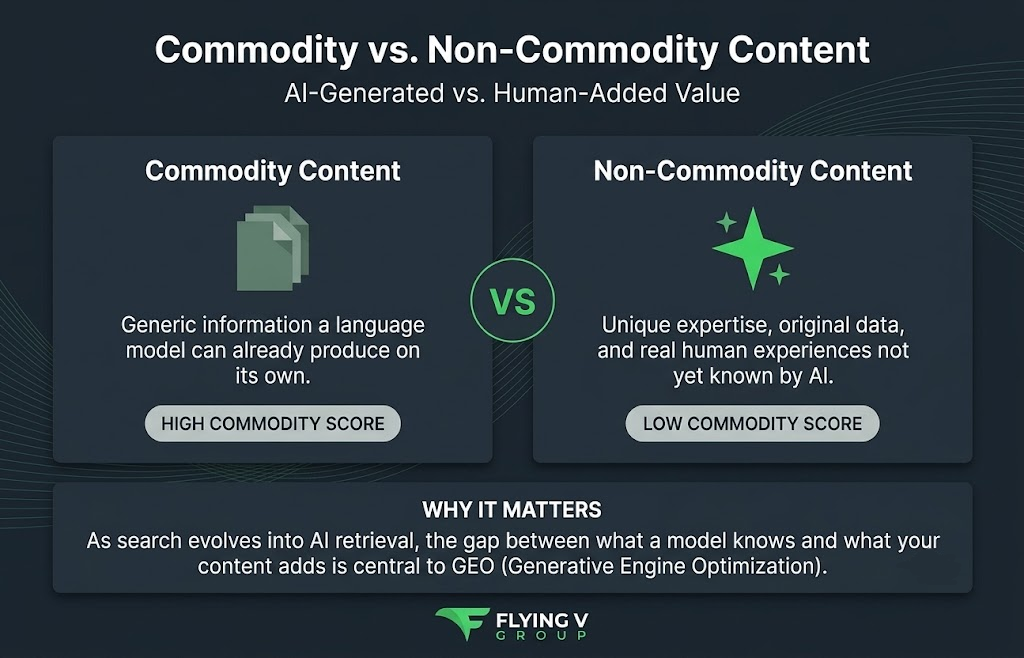 Commodity vs. Non-Commodity Content

AI-Generated vs. Human-Added Value

Commodity Content

Generic information a language model can already produce on its own.

HIGH COMMODITY SCORE

VS

Non-Commodity Content

Unique expertise, original data, and real human experiences not yet known by AI.

LOW COMMODITY SCORE

WHY IT MATTERS

As search evolves into AI retrieval, the gap between what a model knows and what your content adds is central to GEO (Generative Engine Optimization).

FLYING V GROUP